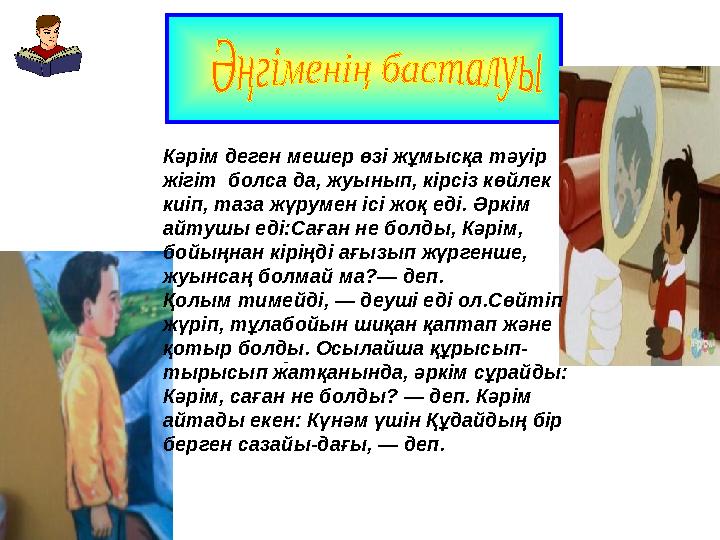 Әңгіменің басталуы

Кәрім деген мешер өзі жұмысқа тәуір жігіт болса да, жуынып, кірсіз көйлек киіп, таза жүрумен ісі жоқ еді. Әркім айтушы еді:Саған не болды, Кәрім, бойыңнан кіріңді ағызып жүргенше, жуынсаң болмай ма?— деп.
Қолым тимейді, — деуші еді ол.Сөйтіп жүріп, тұлабойын шиқан қаптап және қотыр болды. Осылайша құрысып-тырысып жатқанында, әркім сұрайды: Кәрім, саған не болды? — деп. Кәрім айтады екен: Күнәм үшін Құдайдың бір берген сазайы-дағы, — деп.